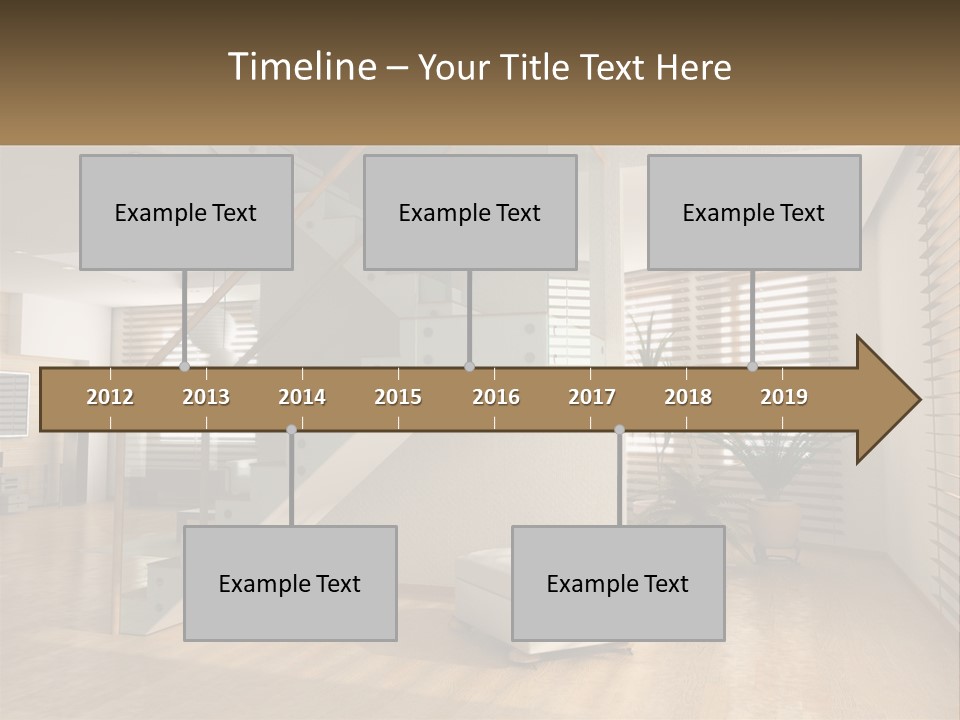 Timeline – Your Title Text Here

Example Text

Example Text

Example Text

2012 2013 2014 2015 2016 2017 2018 2019

Example Text

Example Text